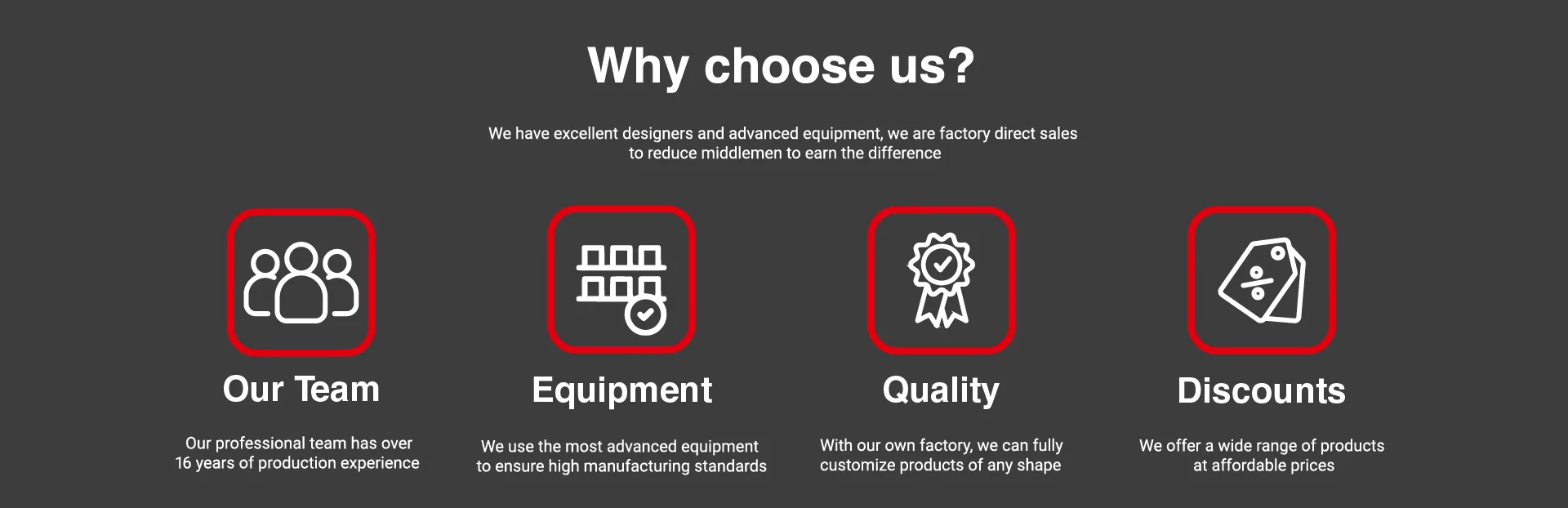 Why choose us?

We have excellent designers and advanced equipment, we are factory direct sales to reduce middlemen to earn the difference

Our Team

Our professional team has over 16 years of production experience

Equipment

We use the most advanced equipment to ensure high manufacturing standards

Quality

With our own factory, we can fully customize products of any shape

Discounts

We offer a wide range of products at affordable prices